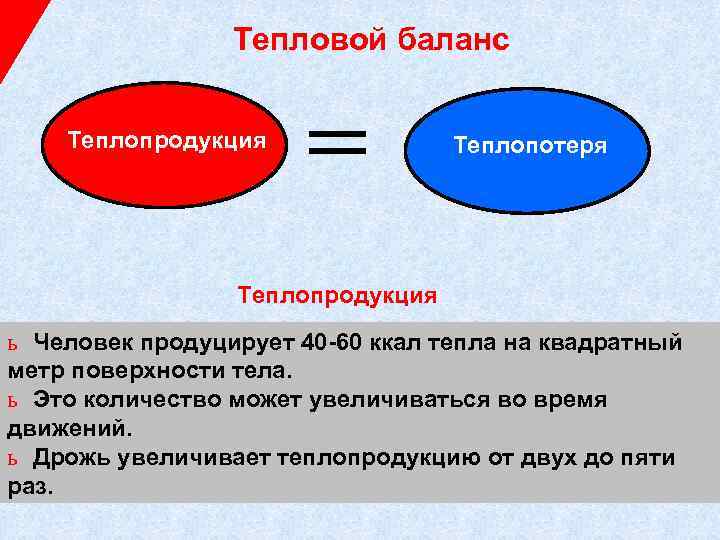 Тепловой баланс

Теплопродукция

=

Теплопотеря

Теплопродукция

ь Человек продуцирует 40-60 ккал тепла на квадратный метр поверхности тела.

ь Это количество может увеличиваться во время движений.

ь Дрожь увеличивает теплопродукцию от двух до пяти раз.